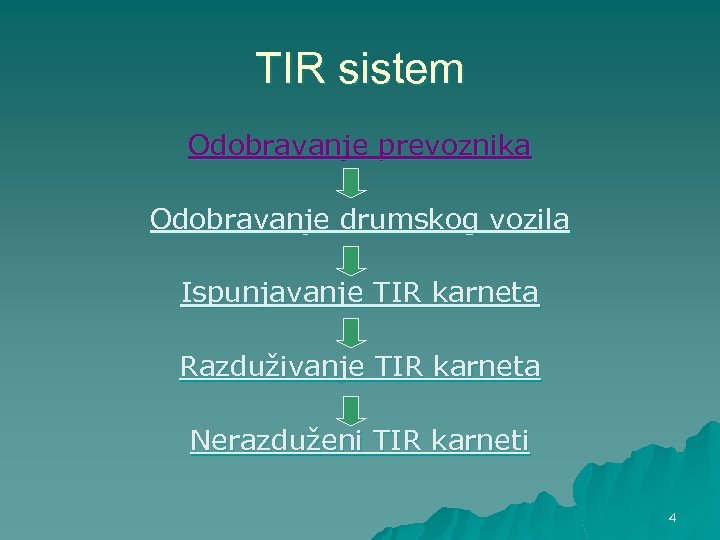 TIR sistem

Odobravanje prevoznika

Odobravanje drumskog vozila

Ispunjavanje TIR karneta

Razduživanje TIR karneta

Nerazduženi TIR karneti

4